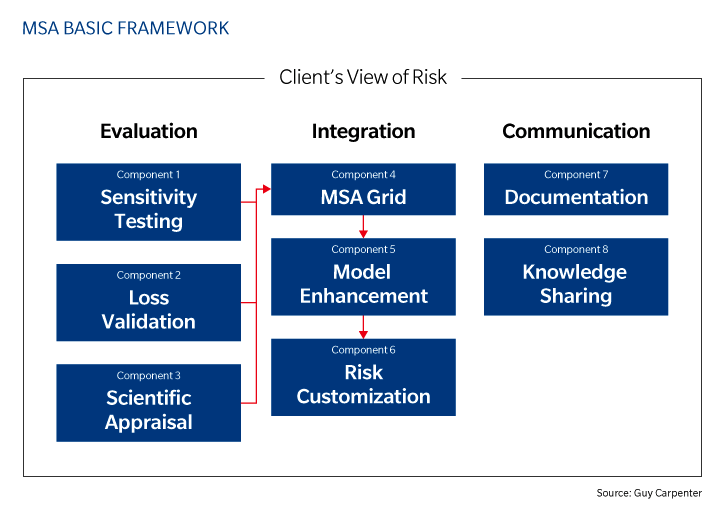 MSA BASIC FRAMEWORK

Client's View of Risk

Evaluation

Component 1
Sensitivity Testing

Component 2
Loss Validation

Component 3
Scientific Appraisal

Integration

Component 4
MSA Grid

Component 5
Model Enhancement

Component 6
Risk Customization

Communication

Component 7
Documentation

Component 8
Knowledge Sharing

Source: Guy Carpenter